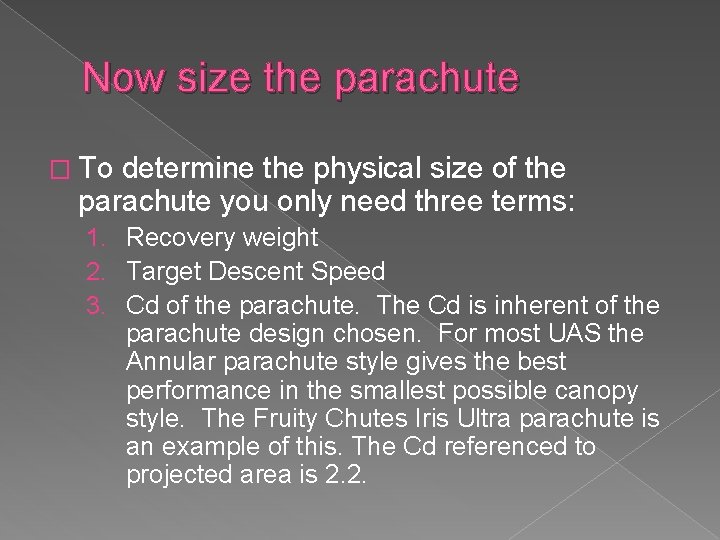 Now size the parachute

To determine the physical size of the parachute you only need three terms:

1. Recovery weight
2. Target Descent Speed
3. Cd of the parachute. The Cd is inherent of the parachute design chosen. For most UAS the Annular parachute style gives the best performance in the smallest possible canopy style. The Fruity Chutes Iris Ultra parachute is an example of this. The Cd referenced to projected area is 2.2.